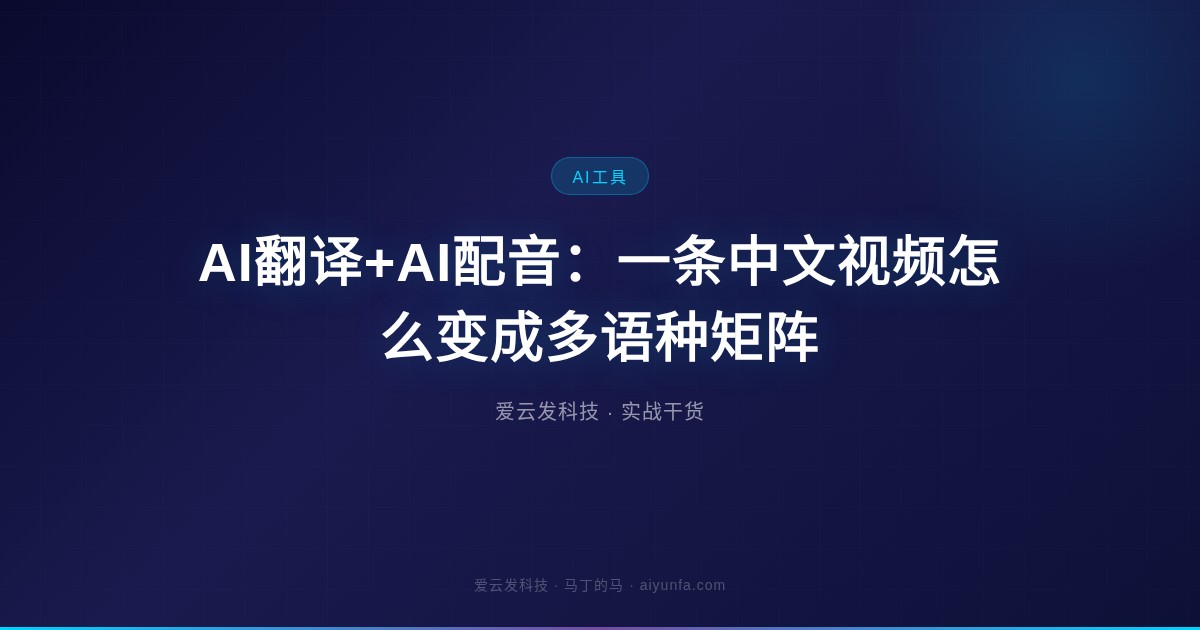 AI工具

AI翻译+AI配音：一条中文视频怎么变成多语种矩阵

爱云发科技 · 实战干货

爱云发科技 · 马丁的马 · aiyunfa.com